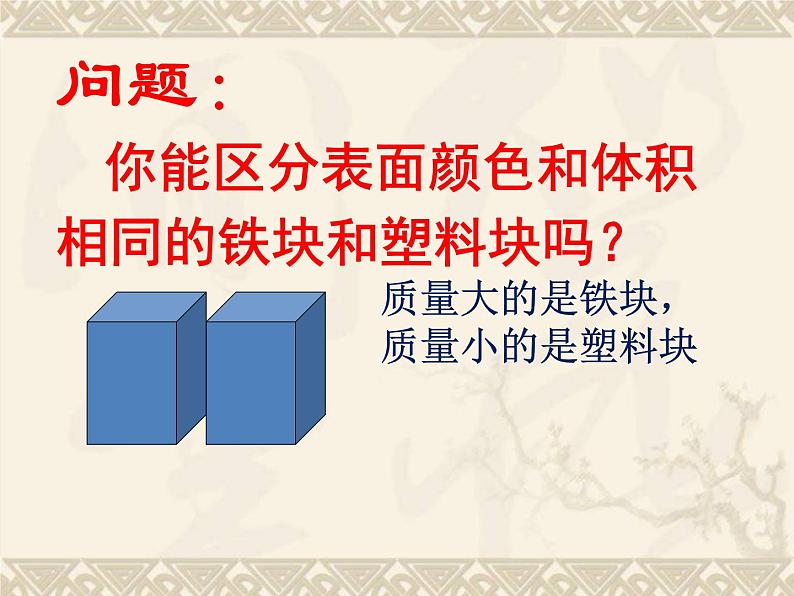 问题：

你能区分表面颜色和体积相同的铁块和塑料块吗？

质量大的是铁块，
质量小的是塑料块